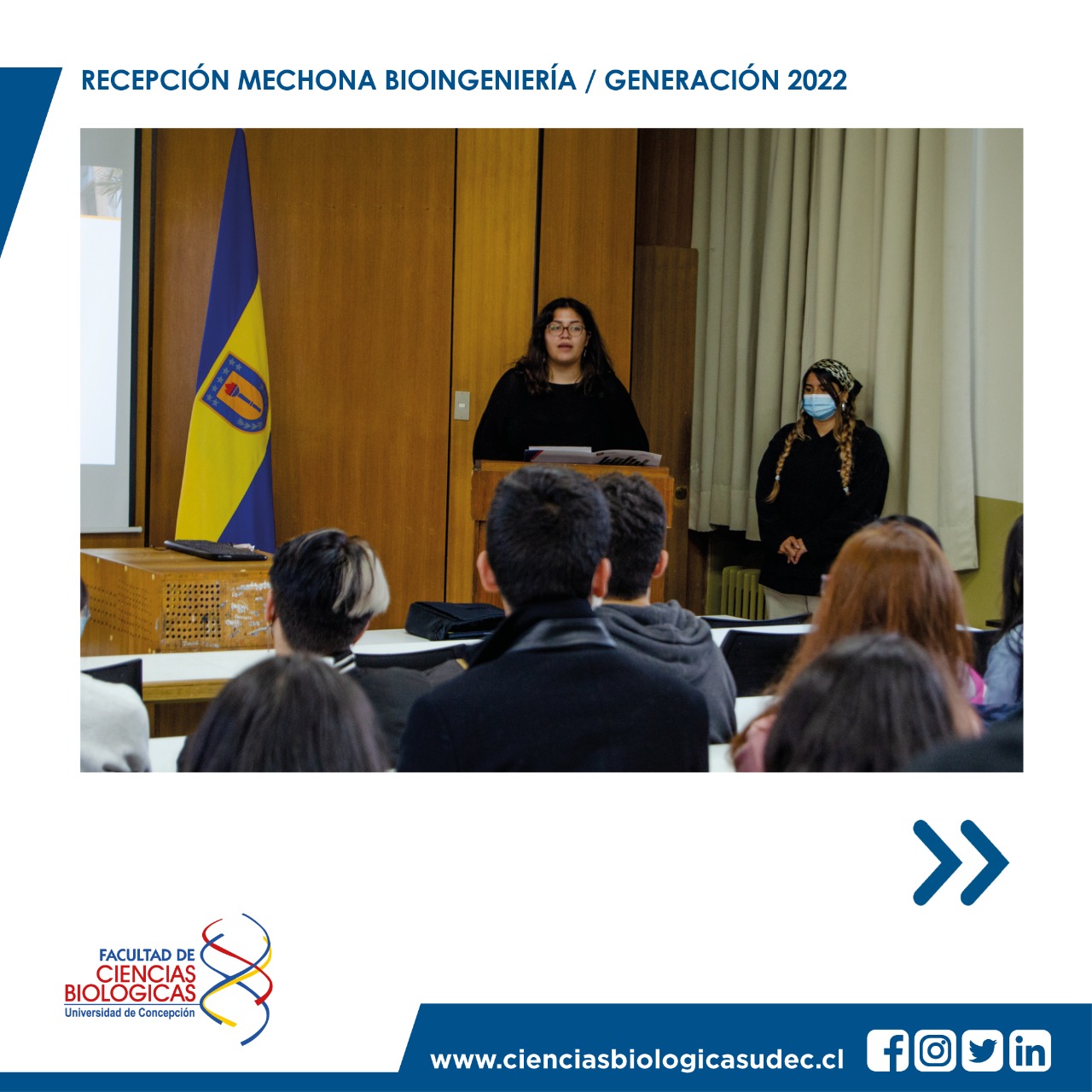 RECEPCIÓN MECHONA BIOINGENIERÍA / GENERACIÓN 2022

FACULTAD DE
CIENCIAS
BIOLOGICAS
Universidad de Concepción

www.cienciasbiologicasudec.cl